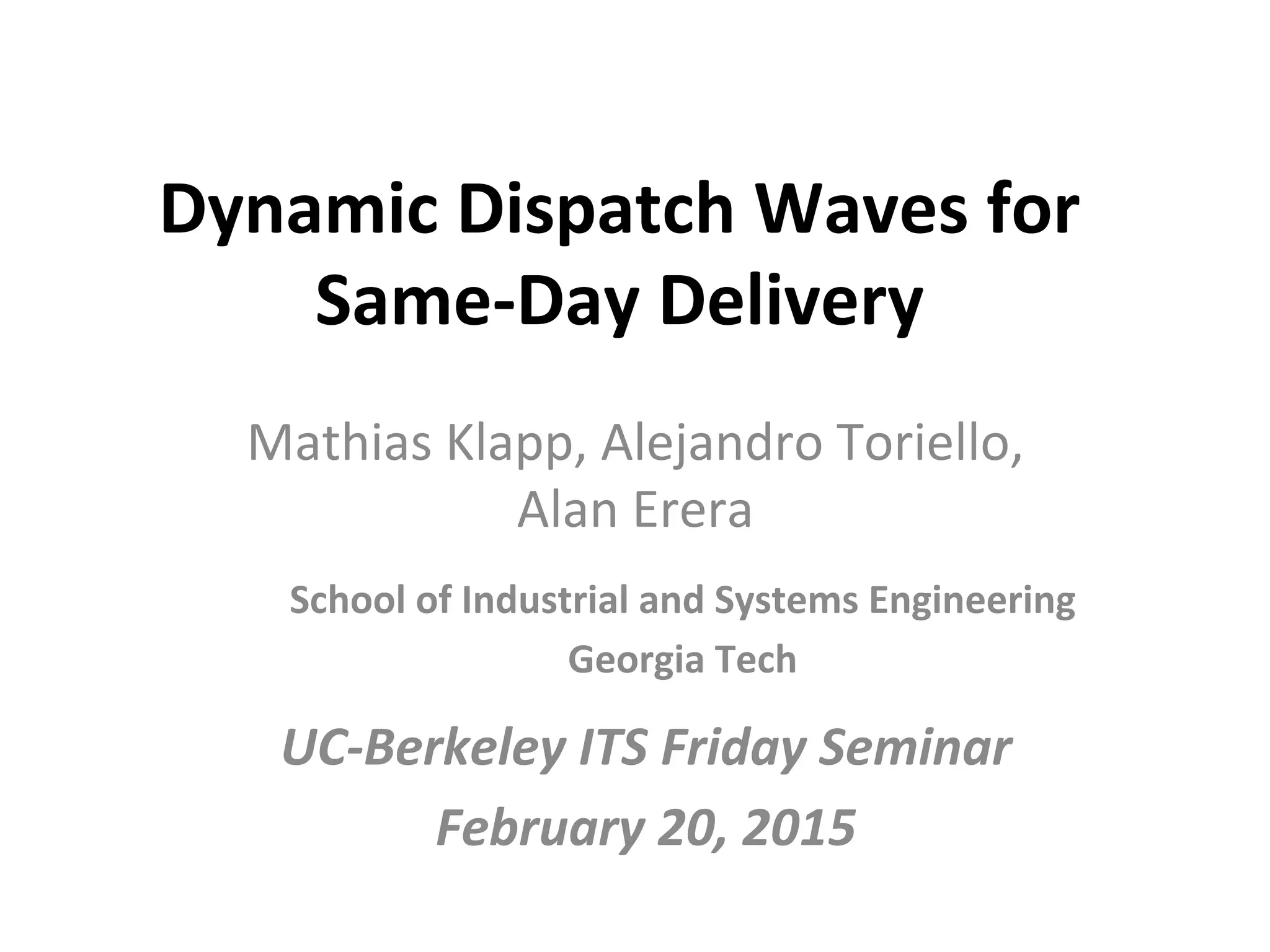 Dynamic Dispatch Waves for Same-Day Delivery

Mathias Klapp, Alejandro Toriello, Alan Erera

School of Industrial and Systems Engineering
Georgia Tech

UC-Berkeley ITS Friday Seminar
February 20, 2015